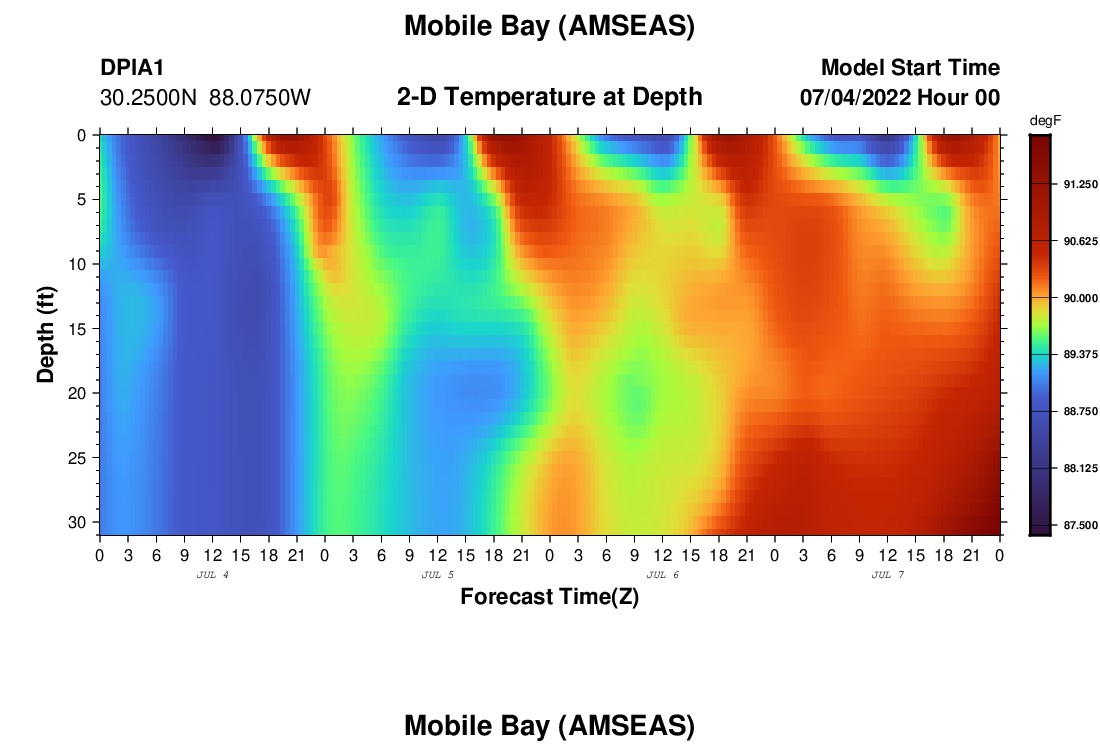 Mobile Bay (AMSEAS)

DPIA1
30.2500N 88.0750W

2-D Temperature at Depth

Model Start Time
07/04/2022 Hour 00

degF
91.250
90.625
90.000
89.375
88.750
88.125
87.500

Depth (ft)
0
5
10
15
20
25
30

0 3 6 9 12 15 18 21 0 3 6 9 12 15 18 21 0 3 6 9 12 15 18 21 0 3 6 9 12 15 18 21 0
JUL 4
JUL 5
JUL 6
JUL 7

Forecast Time(Z)

Mobile Bay (AMSEAS)